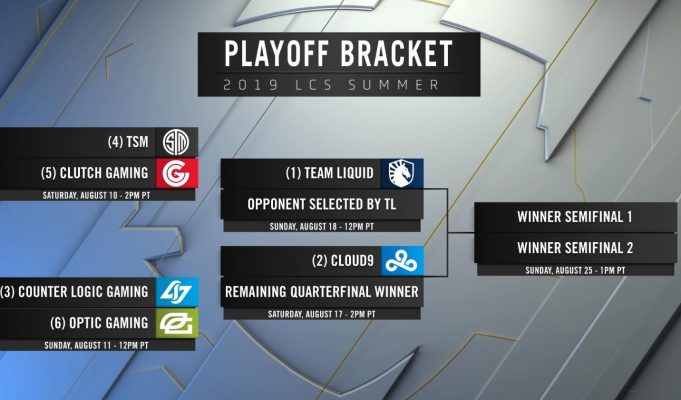 PLAYOFF BRACKET
2019 LCS SUMMER

(4) TSM
(5) CLUTCH GAMING
SATURDAY, AUGUST 10 - 2PM PT

(3) COUNTER LOGIC GAMING
(6) OPTIC GAMING
SUNDAY, AUGUST 11 - 12PM PT

(1) TEAM LIQUID
OPPONENT SELECTED BY TL
SUNDAY, AUGUST 18 - 12PM PT

(2) CLOUD9
REMAINING QUARTERFINAL WINNER
SATURDAY, AUGUST 17 - 2PM PT

WINNER SEMIFINAL 1
WINNER SEMIFINAL 2
SUNDAY, AUGUST 25 - 1PM PT